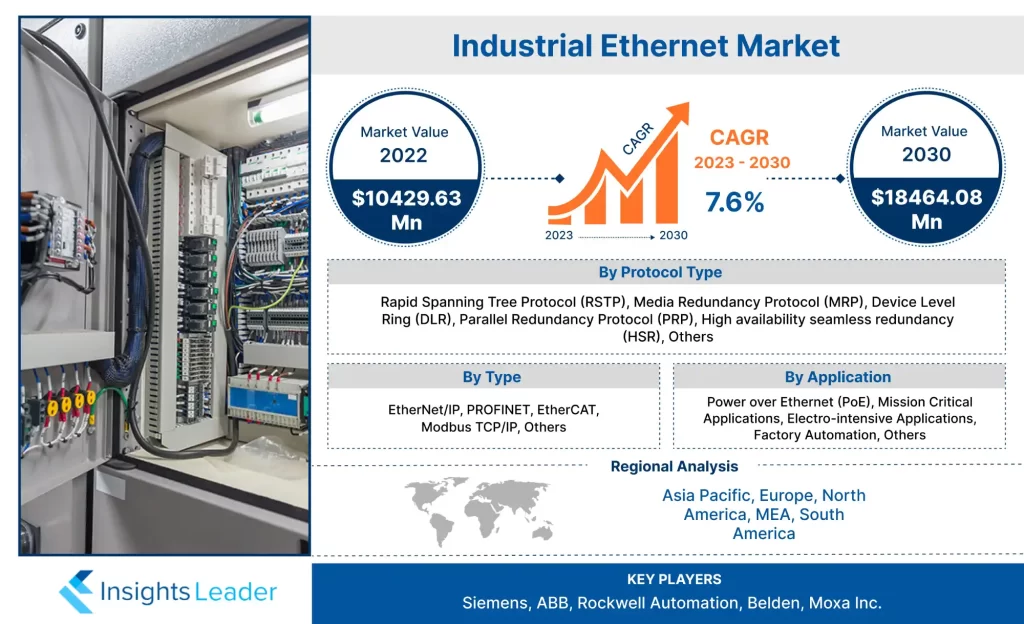 Industrial Ethernet Market

Market Value
2022
$10429.63 Mn

CAGR
2023 2030

CAGR
2023 - 2030
7.6%

Market Value
2030
$18464.08 Mn

By Protocol Type

Rapid Spanning Tree Protocol (RSTP), Media Redundancy Protocol (MRP), Device Level Ring (DLR), Parallel Redundancy Protocol (PRP), High availability seamless redundancy (HSR), Others

By Type

EtherNet/IP, PROFINET, EtherCAT, Modbus TCP/IP, Others

By Application

Power over Ethernet (PoE), Mission Critical Applications, Electro-intensive Applications, Factory Automation, Others

Regional Analysis

Asia Pacific, Europe, North America, MEA, South America

Insights Leader

KEY PLAYERS

Siemens, ABB, Rockwell Automation, Belden, Moxa Inc.